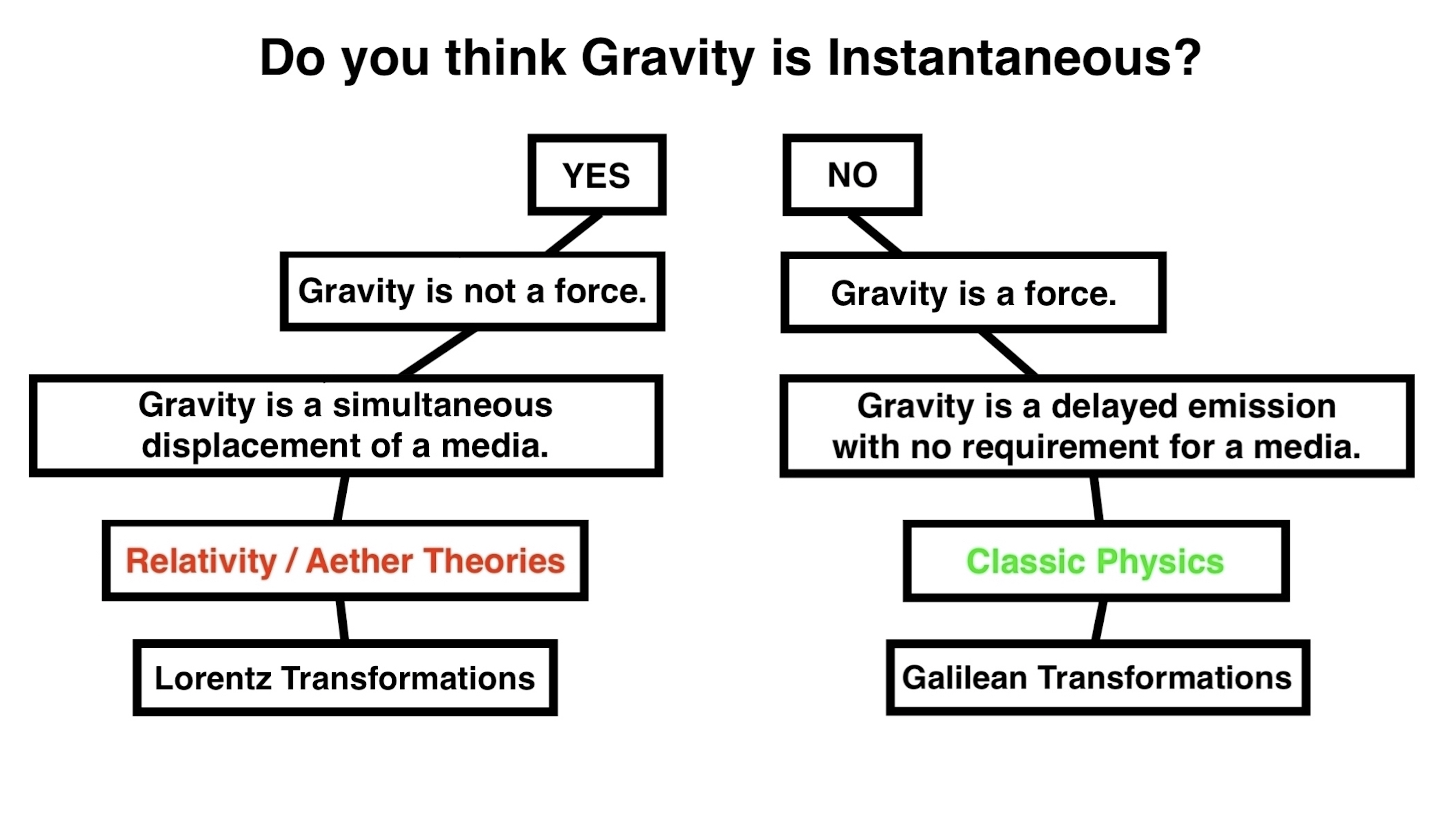 Do you think Gravity is Instantaneous?

YES

Gravity is not a force.

Gravity is a simultaneous displacement of a media.

Relativity / Aether Theories

Lorentz Transformations

NO

Gravity is a force.

Gravity is a delayed emission with no requirement for a media.

Classic Physics

Galilean Transformations